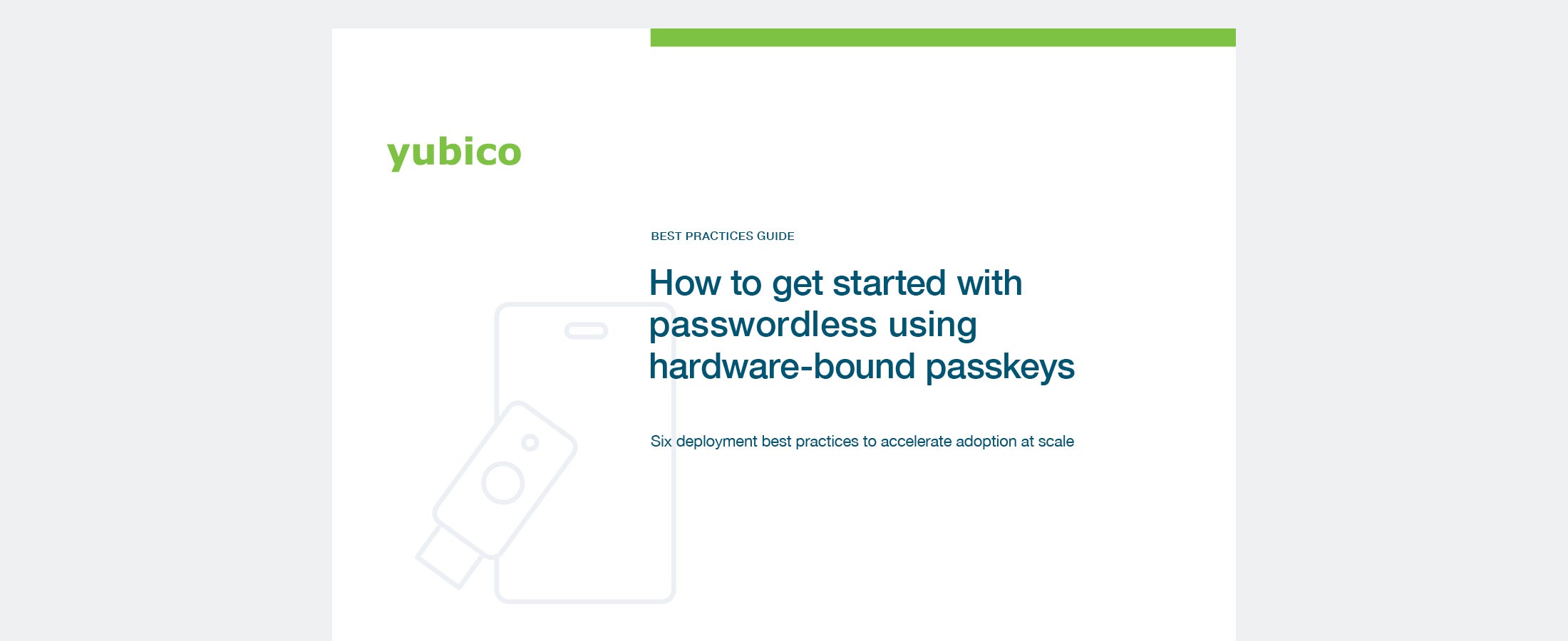 yubico

BEST PRACTICES GUIDE

How to get started with passwordless using hardware-bound passkeys

Six deployment best practices to accelerate adoption at scale